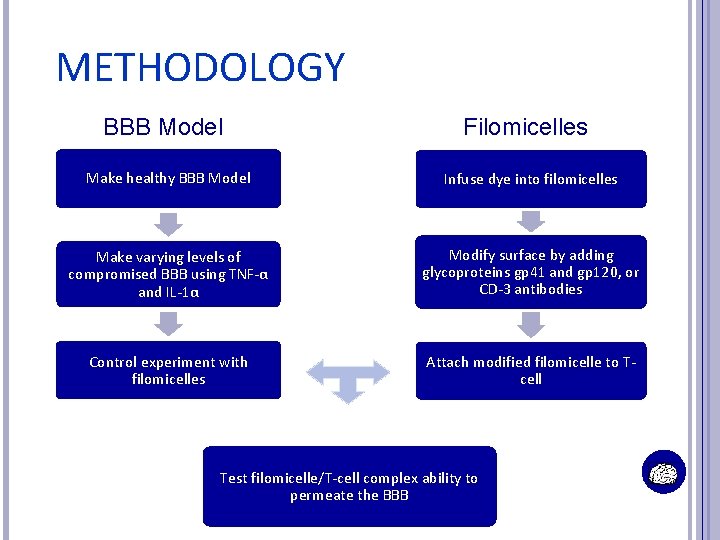 METHODOLOGY

BBB Model

Make healthy BBB Model

Make varying levels of compromised BBB using TNF-α and IL-1α

Control experiment with filomicelles

Filomicelles

Infuse dye into filomicelles

Modify surface by adding glycoproteins gp41 and gp120, or CD-3 antibodies

Attach modified filomicelle to T-cell

Test filomicelle/T-cell complex ability to permeate the BBB